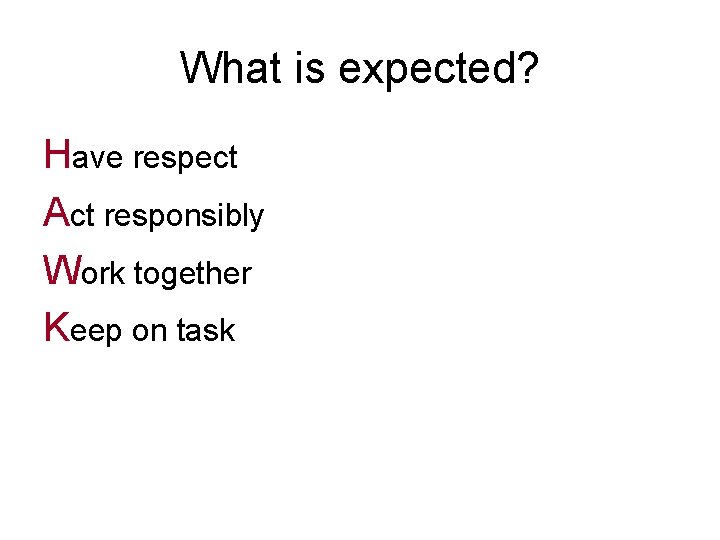 What is expected?

Have respect

Act responsibly

Work together

Keep on task